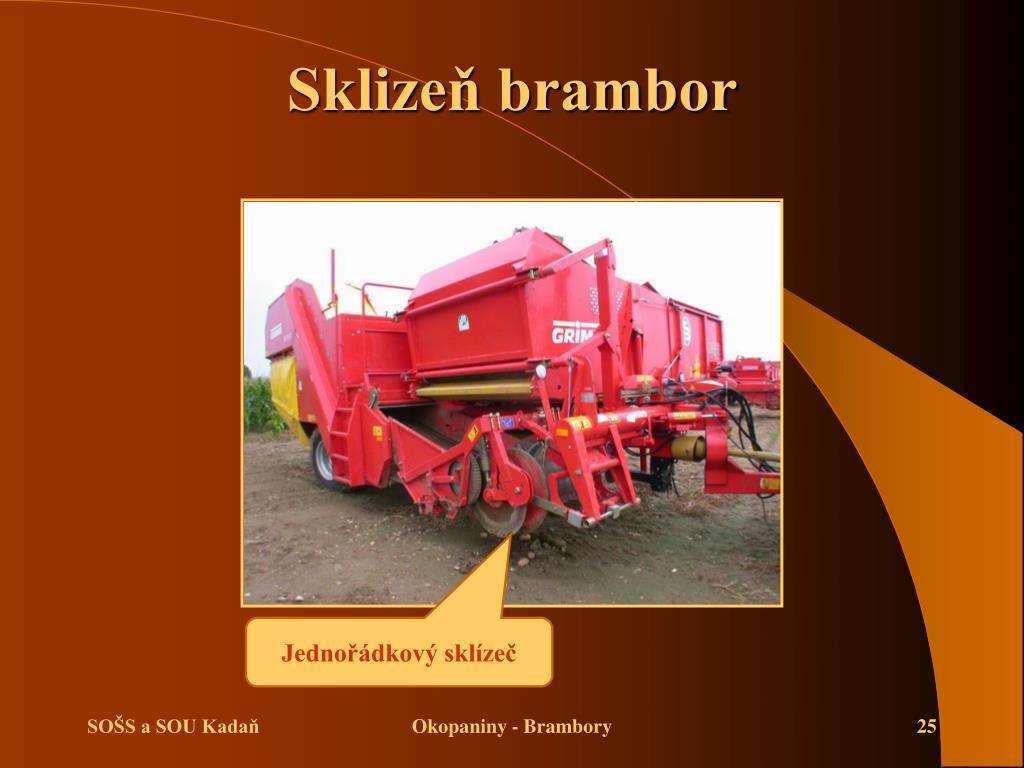 Sklizeň brambor

GRIM

Jednořádkový sklízeč

SOŠS a SOU Kadaň

Okopaniny - Brambory

25